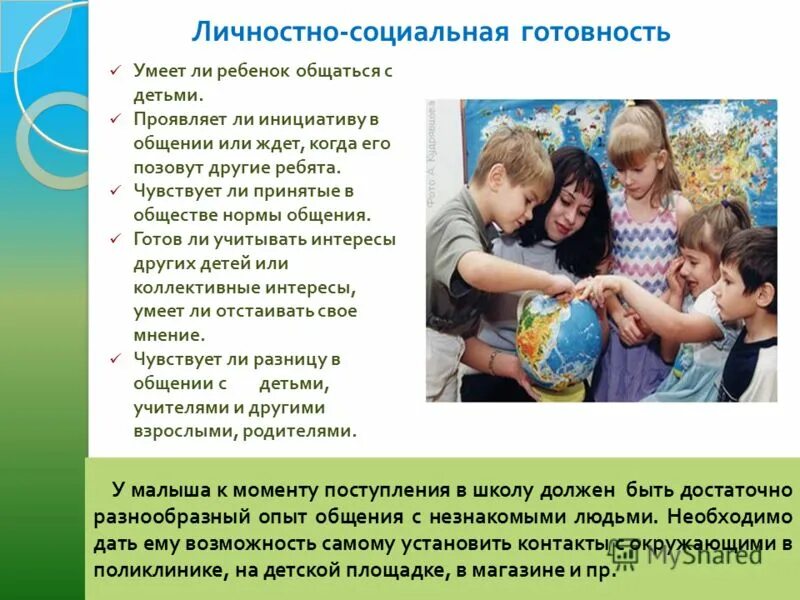 Личностно-социальная готовность

✓ Умеет ли ребенок общаться с детьми.
✓ Проявляет ли инициативу в общении или ждет, когда его позовут другие ребята.
✓ Чувствует ли принятые в обществе нормы общения.
✓ Готов ли учитывать интересы других детей или коллективные интересы, умеет ли отстаивать свое мнение.
✓ Чувствует ли разницу в общении с детьми, учителями и другими взрослыми, родителями.

Фото А. Кудрявцева

У малыша к моменту поступления в школу должен быть достаточно разнообразный опыт общения с незнакомыми людьми. Необходимо дать ему возможность самому установить контакты с окружающими в поликлинике, на детской площадке, в магазине и пр.

MyShared